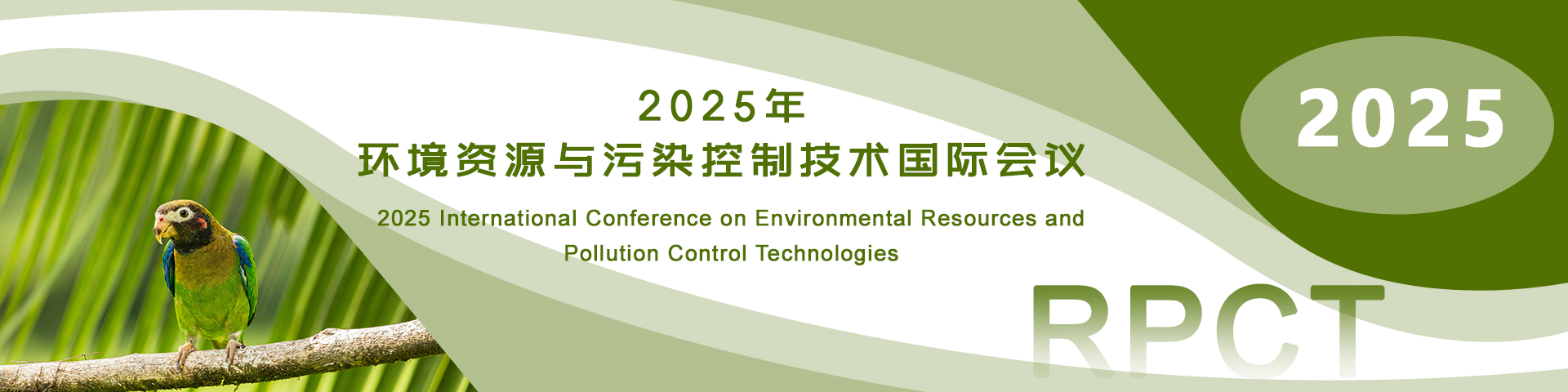 2025年
环境资源与污染控制技术国际会议

2025 International Conference on Environmental Resources and Pollution Control Technologies

2025

RPCT